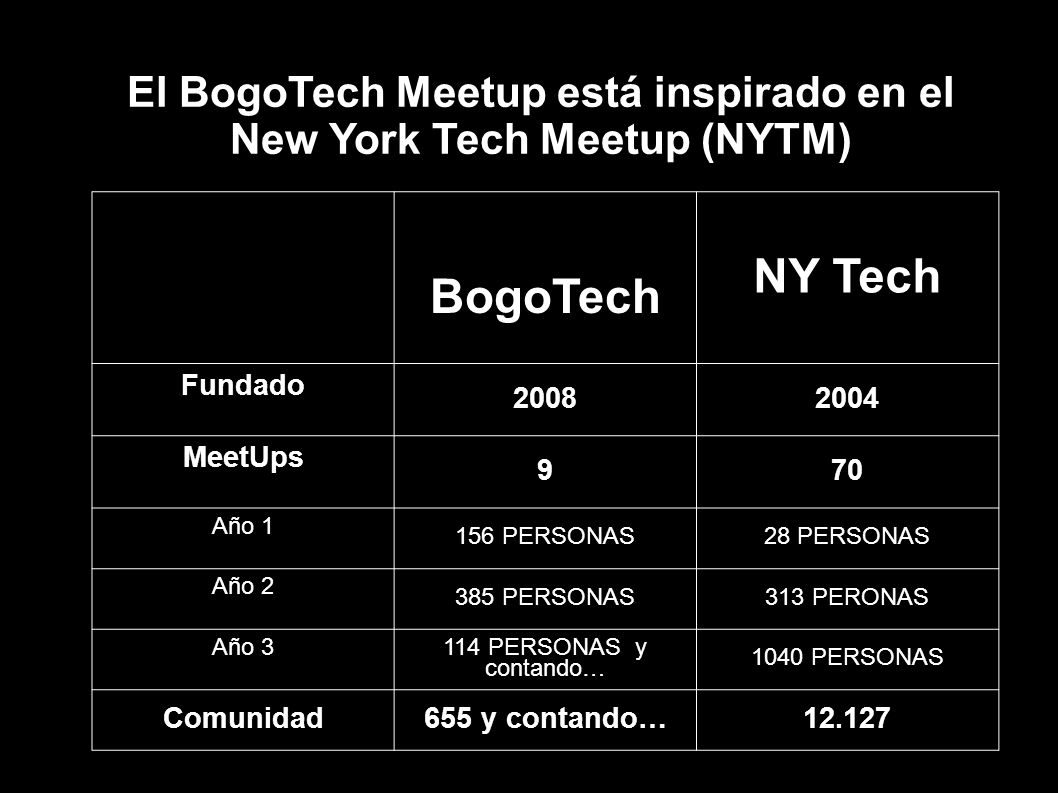 El BogoTech Meetup está inspirado en el New York Tech Meetup (NYTM)

| | BogoTech | NY Tech |
|---|---|---|
| Fundado | 2008 | 2004 |
| MeetUps | 9 | 70 |
| Año 1 | 156 PERSONAS | 28 PERSONAS |
| Año 2 | 385 PERSONAS | 313 PERONAS |
| Año 3 | 114 PERSONAS y contando… | 1040 PERSONAS |
| Comunidad | 655 y contando… | 12.127 |